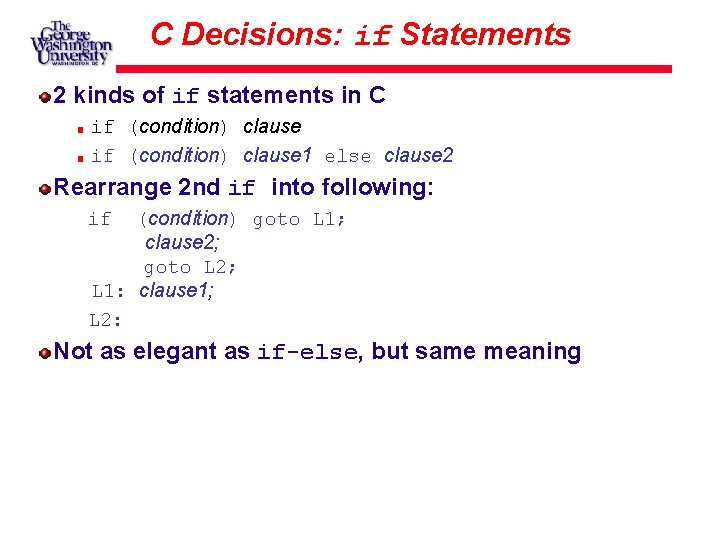 The George Washington University
WASHINGTON DC

C Decisions: if Statements

2 kinds of if statements in C

if (condition) clause

if (condition) clause1 else clause2

Rearrange 2nd if into following:

if (condition) goto L1;
clause2;
goto L2;
L1: clause1;
L2:

Not as elegant as if-else, but same meaning